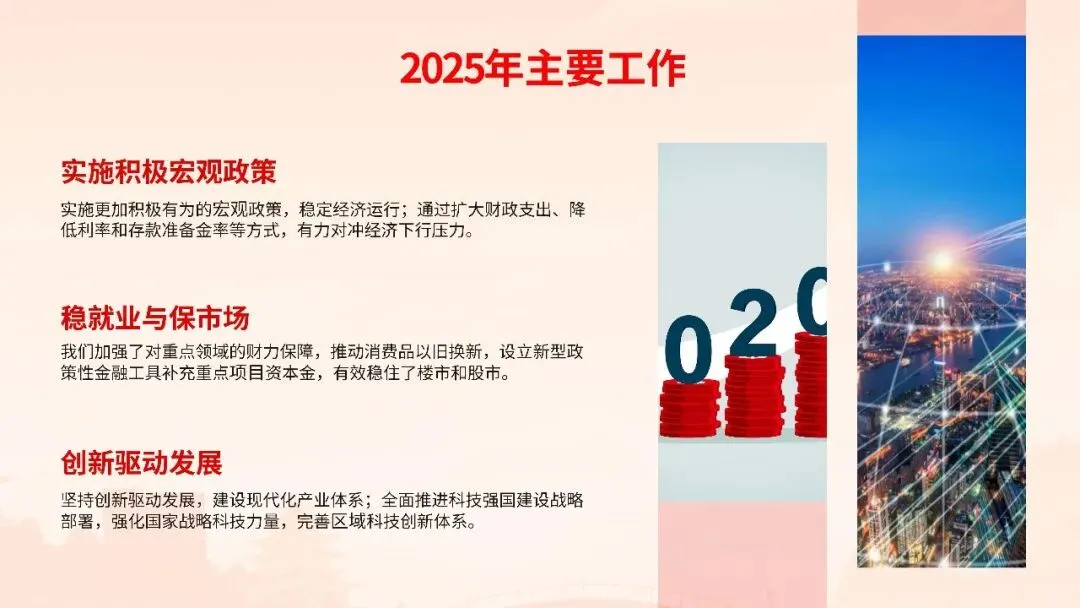 2025年主要工作

实施积极宏观政策

实施更加积极有为的宏观政策，稳定经济运行；通过扩大财政支出、降低利率和存款准备金率等方式，有力对冲经济下行压力。

稳就业与保市场

我们加强了对重点领域的财力保障，推动消费品以旧换新，设立新型政策性金融工具补充重点项目资本金，有效稳住了楼市和股市。

创新驱动发展

坚持创新驱动发展，建设现代化产业体系；全面推进科技强国建设战略部署，强化国家战略科技力量，完善区域科技创新体系。

020